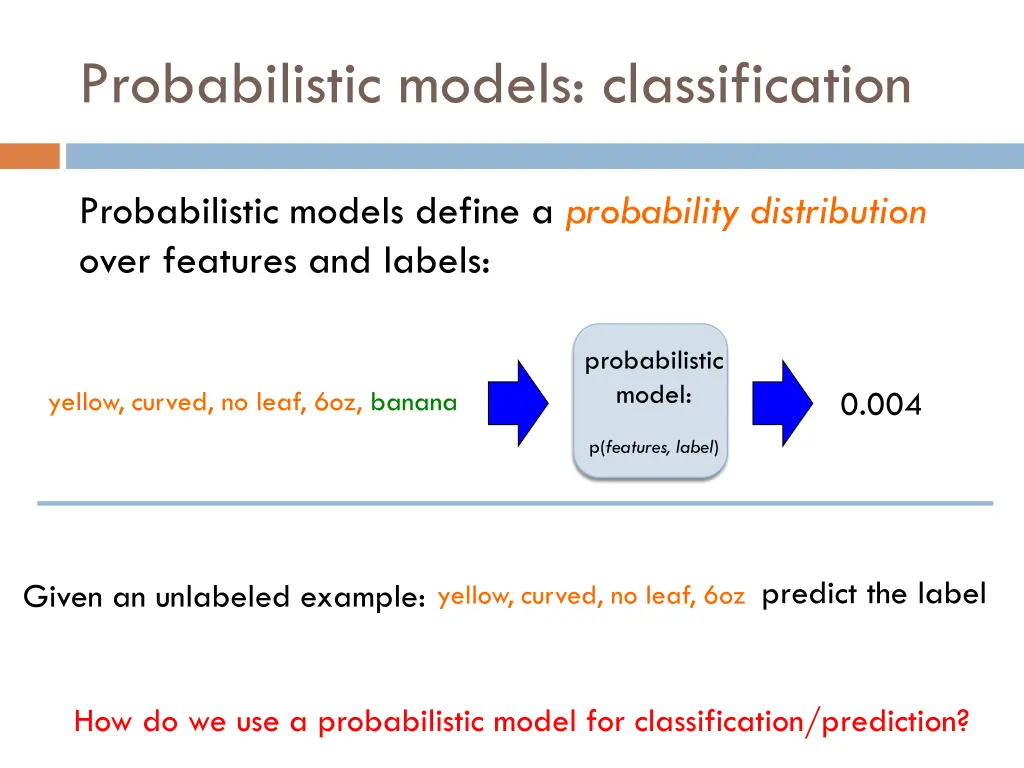 Probabilistic models: classification

Probabilistic models define a probability distribution over features and labels:

yellow, curved, no leaf, 6oz, banana

probabilistic model:

p(features, label)

0.004

Given an unlabeled example: yellow, curved, no leaf, 6oz predict the label

How do we use a probabilistic model for classification/prediction?